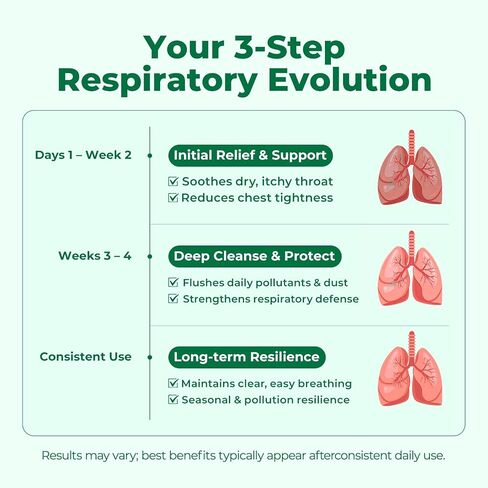 Your 3-Step Respiratory Evolution

Days 1 – Week 2

Initial Relief & Support

☑ Soothes dry, itchy throat
☑ Reduces chest tightness

Weeks 3 – 4

Deep Cleanse & Protect

☑ Flushes daily pollutants & dust
☑ Strengthens respiratory defense

Consistent Use

Long-term Resilience

☑ Maintains clear, easy breathing
☑ Seasonal & pollution resilience

Results may vary; best benefits typically appear afterconsistent daily use.